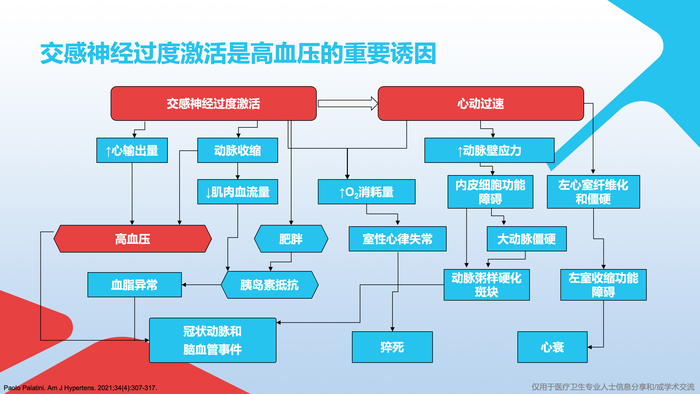 交感神经过度激活是高血压的重要诱因

交感神经过度激活

心动过速

↑心输出量

动脉收缩

↑动脉壁应力

↓肌肉血流量

↑$O_2$消耗量

内皮细胞功能障碍

左心室纤维化和僵硬

高血压

肥胖

室性心律失常

大动脉僵硬

血脂异常

胰岛素抵抗

动脉粥样硬化斑块

左室收缩功能障碍

冠状动脉和脑血管事件

猝死

心衰

Paolo Palatini. Am J Hypertens. 2021;34(4):307-317.

仅用于医疗卫生专业人士信息分享和/或学术交流